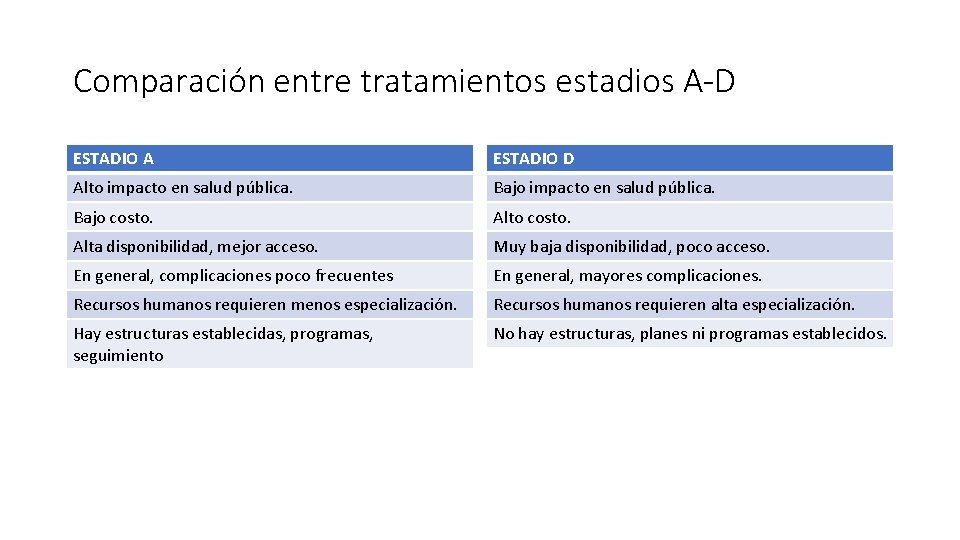 Comparación entre tratamientos estadios A-D

| ESTADIO A |
|---|
| Alto impacto en salud pública. |
| Bajo costo. |
| Alta disponibilidad, mejor acceso. |
| En general, complicaciones poco frecuentes |
| Recursos humanos requieren menos especialización. |
| Hay estructuras establecidas, programas, seguimiento |

| ESTADIO D |
|---|
| Bajo impacto en salud pública. |
| Alto costo. |
| Muy baja disponibilidad, poco acceso. |
| En general, mayores complicaciones. |
| Recursos humanos requieren alta especialización. |
| No hay estructuras, planes ni programas establecidos. |